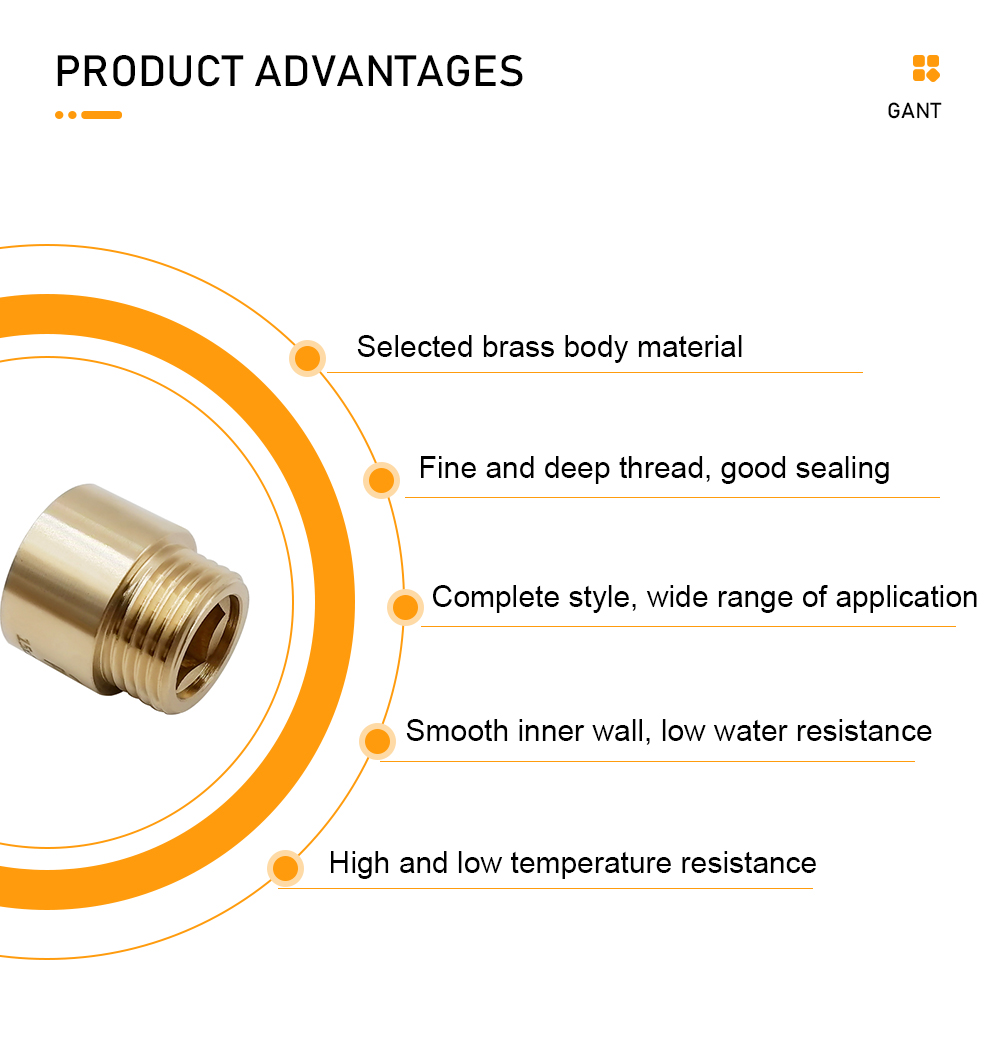 PRODUCT ADVANTAGES

GANT

Selected brass body material

Fine and deep thread, good sealing

Complete style, wide range of application

Smooth inner wall, low water resistance

High and low temperature resistance